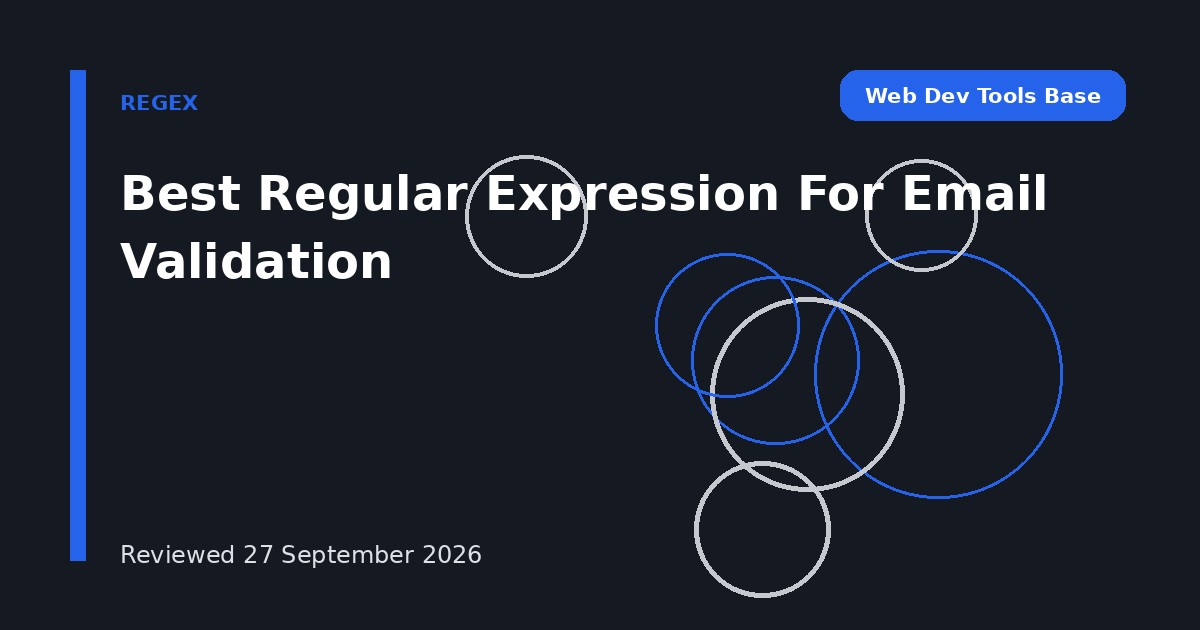 REGEX

Web Dev Tools Base

Best Regular Expression For Email Validation

Reviewed 27 September 2026